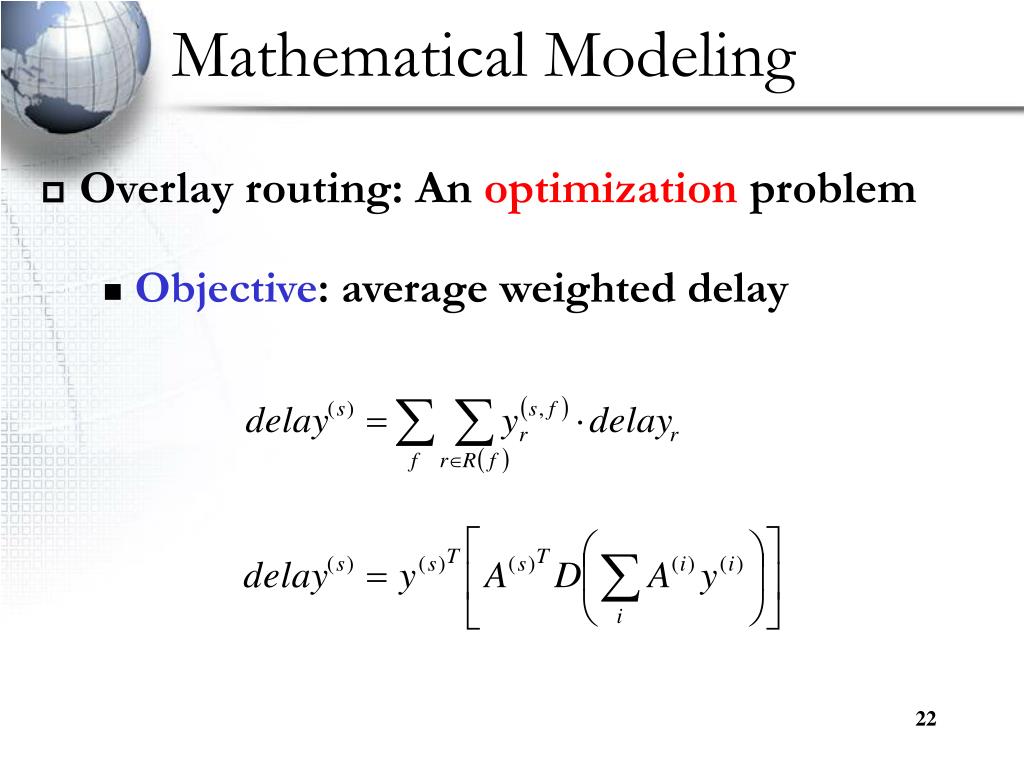 Mathematical Modeling

Overlay routing: An optimization problem

Objective: average weighted delay

$delay^{(s)} = \sum_{f} \sum_{r \in R(f)} y_r^{(s,f)} \cdot delay_r$

$delay^{(s)} = y^{(s)^T} \left[ A^{(s)^T} D \left( \sum_{i} A^{(i)} y^{(i)} \right) \right]$

22